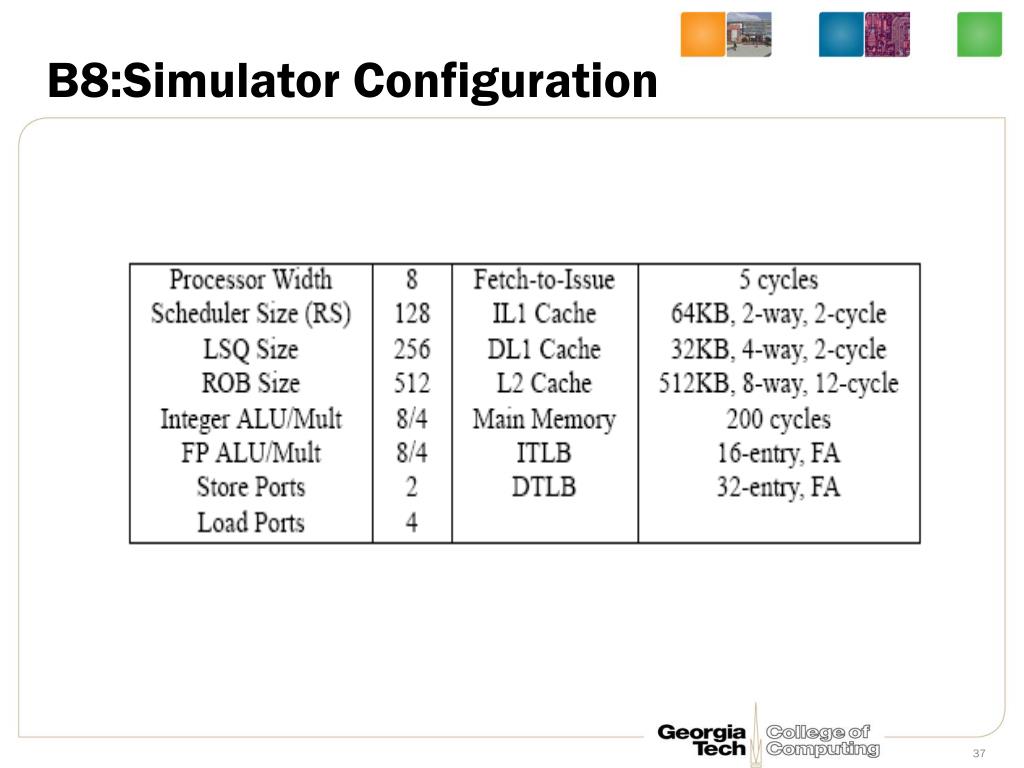 B8:Simulator Configuration

| Processor Width | 8 | Fetch-to-Issue | 5 cycles |
|---|---|---|---|
| Scheduler Size (RS) | 128 | IL1 Cache | 64KB, 2-way, 2-cycle |
| LSQ Size | 256 | DL1 Cache | 32KB, 4-way, 2-cycle |
| ROB Size | 512 | L2 Cache | 512KB, 8-way, 12-cycle |
| Integer ALU/Mult | 8/4 | Main Memory | 200 cycles |
| FP ALU/Mult | 8/4 | ITLB | 16-entry, FA |
| Store Ports | 2 | DTLB | 32-entry, FA |
| Load Ports | 4 | | |

Georgia Tech College of Computing

37